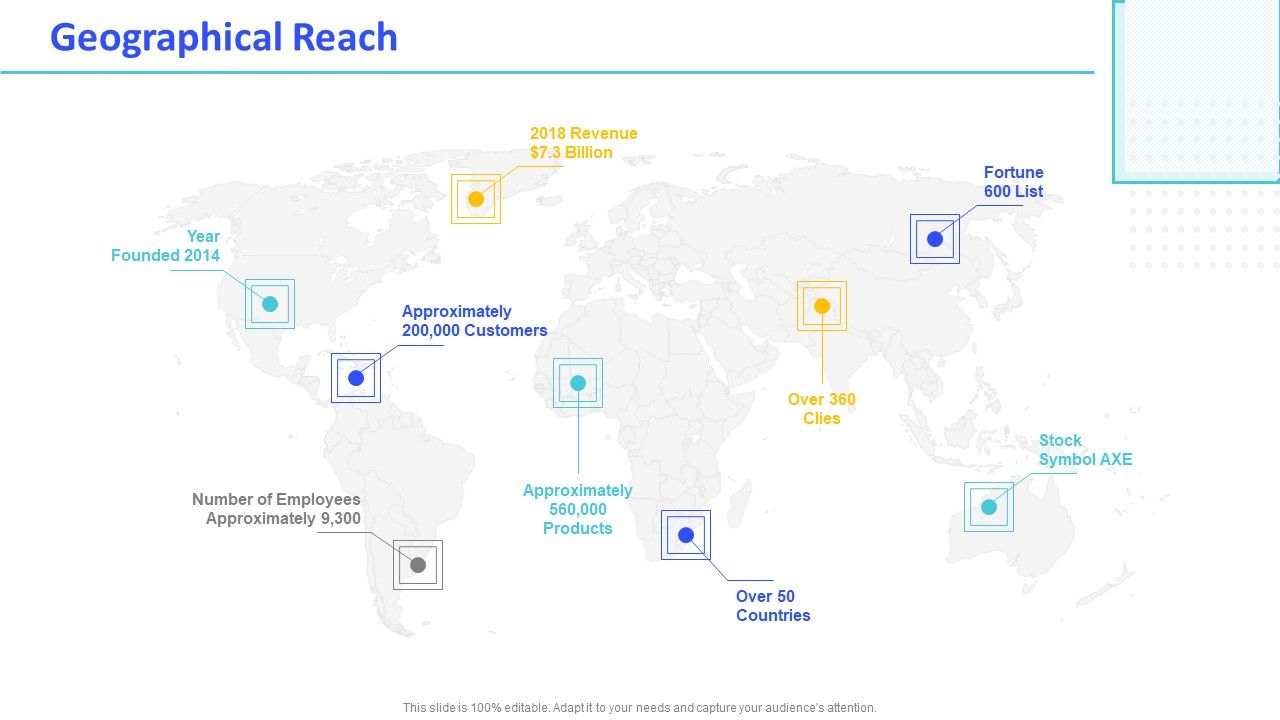 Geographical Reach

2018 Revenue
$7.3 Billion

Fortune
600 List

Year
Founded 2014

Approximately
200,000 Customers

Over 360
Clies

Stock
Symbol AXE

Number of Employees
Approximately 9,300

Approximately
560,000
Products

Over 50
Countries

This slide is 100% editable. Adapt it to your needs and capture your audience's attention.